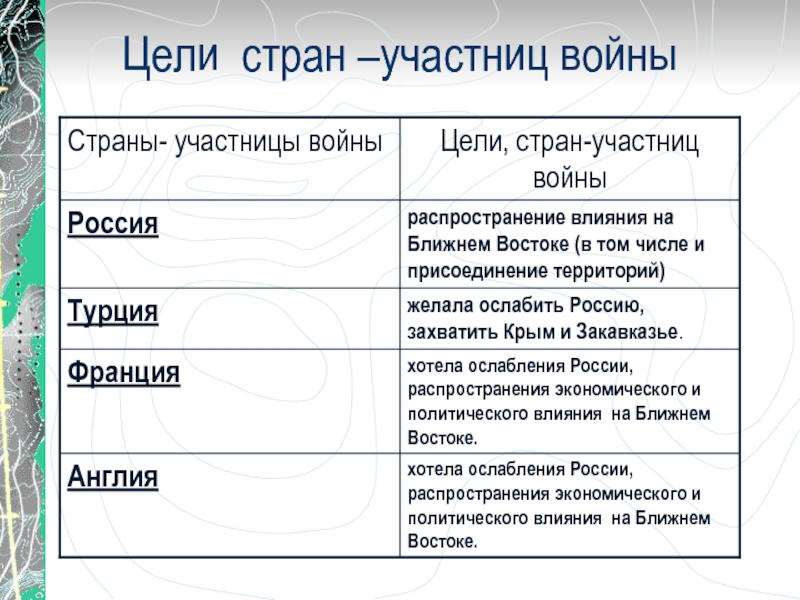 Цели стран –участниц войны

| Страны- участницы войны | Цели, стран-участниц войны |
|---|---|
| Россия | распространение влияния на Ближнем Востоке (в том числе и присоединение территорий) |
| Турция | желала ослабить Россию, захватить Крым и Закавказье. |
| Франция | хотела ослабления России, распространения экономического и политического влияния на Ближнем Востоке. |
| Англия | хотела ослабления России, распространения экономического и политического влияния на Ближнем Востоке. |